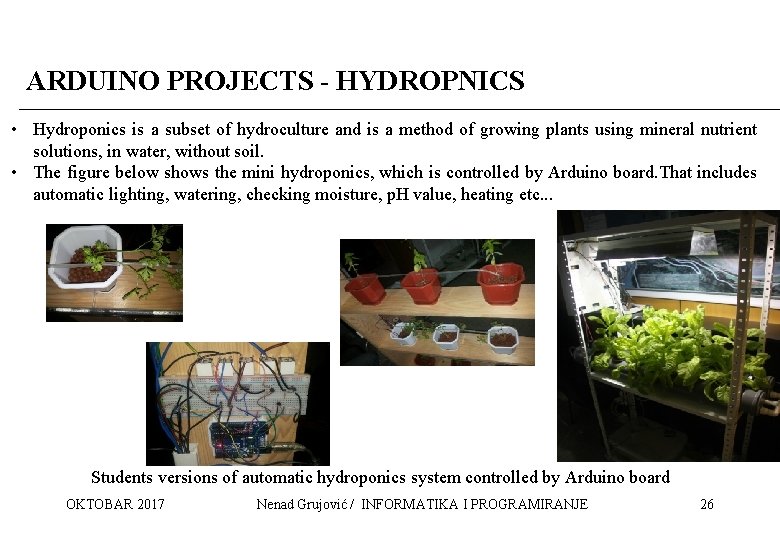 ARDUINO PROJECTS - HYDROPNICS

• Hydroponics is a subset of hydroculture and is a method of growing plants using mineral nutrient solutions, in water, without soil.
• The figure below shows the mini hydroponics, which is controlled by Arduino board.That includes automatic lighting, watering, checking moisture, pH value, heating etc...

Students versions of automatic hydroponics system controlled by Arduino board

OKTOBAR 2017 Nenad Grujović / INFORMATIKA I PROGRAMIRANJE 26